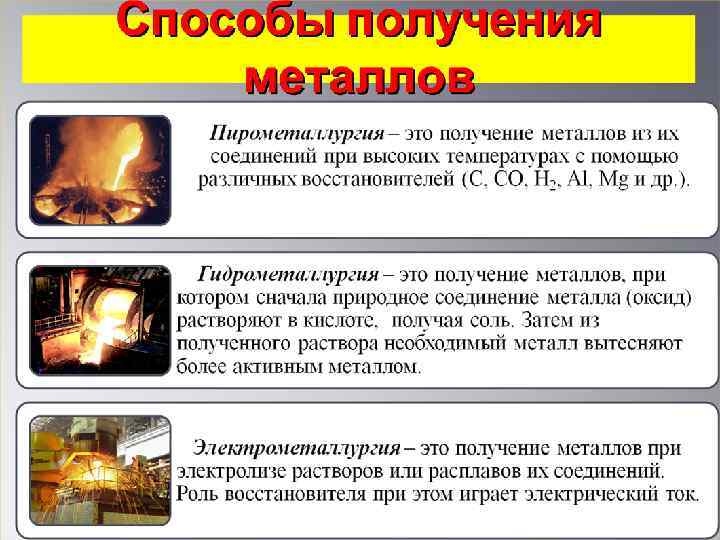 Способы получения металлов

Пирометаллургия – это получение металлов из их соединений при высоких температурах с помощью различных восстановителей (C, CO, $H_2$, Al, Mg и др.).

Гидрометаллургия – это получение металлов, при котором сначала природное соединение металла (оксид) растворяют в кислоте, получая соль. Затем из полученного раствора необходимый металл вытесняют более активным металлом.

Электрометаллургия – это получение металлов при электролизе растворов или расплавов их соединений. Роль восстановителя при этом играет электрический ток.